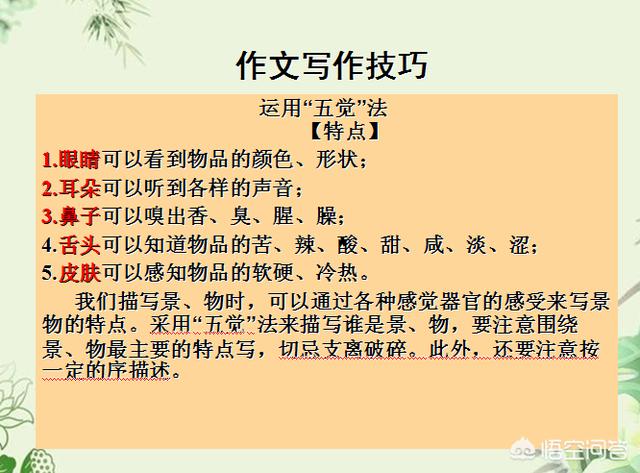 作文写作技巧

运用“五觉”法
【特点】

1.眼睛可以看到物品的颜色、形状；
2.耳朵可以听到各样的声音；
3.鼻子可以嗅出香、臭、腥、臊；
4.舌头可以知道物品的苦、辣、酸、甜、咸、淡、涩；
5.皮肤可以感知物品的软硬、冷热。

我们描写景、物时，可以通过各种感觉器官的感受来写景物的特点。采用“五觉”法来描写谁是景、物，要注意围绕景、物最主要的特点写，切忌支离破碎。此外，还要注意按一定的序描述。

悟空问答